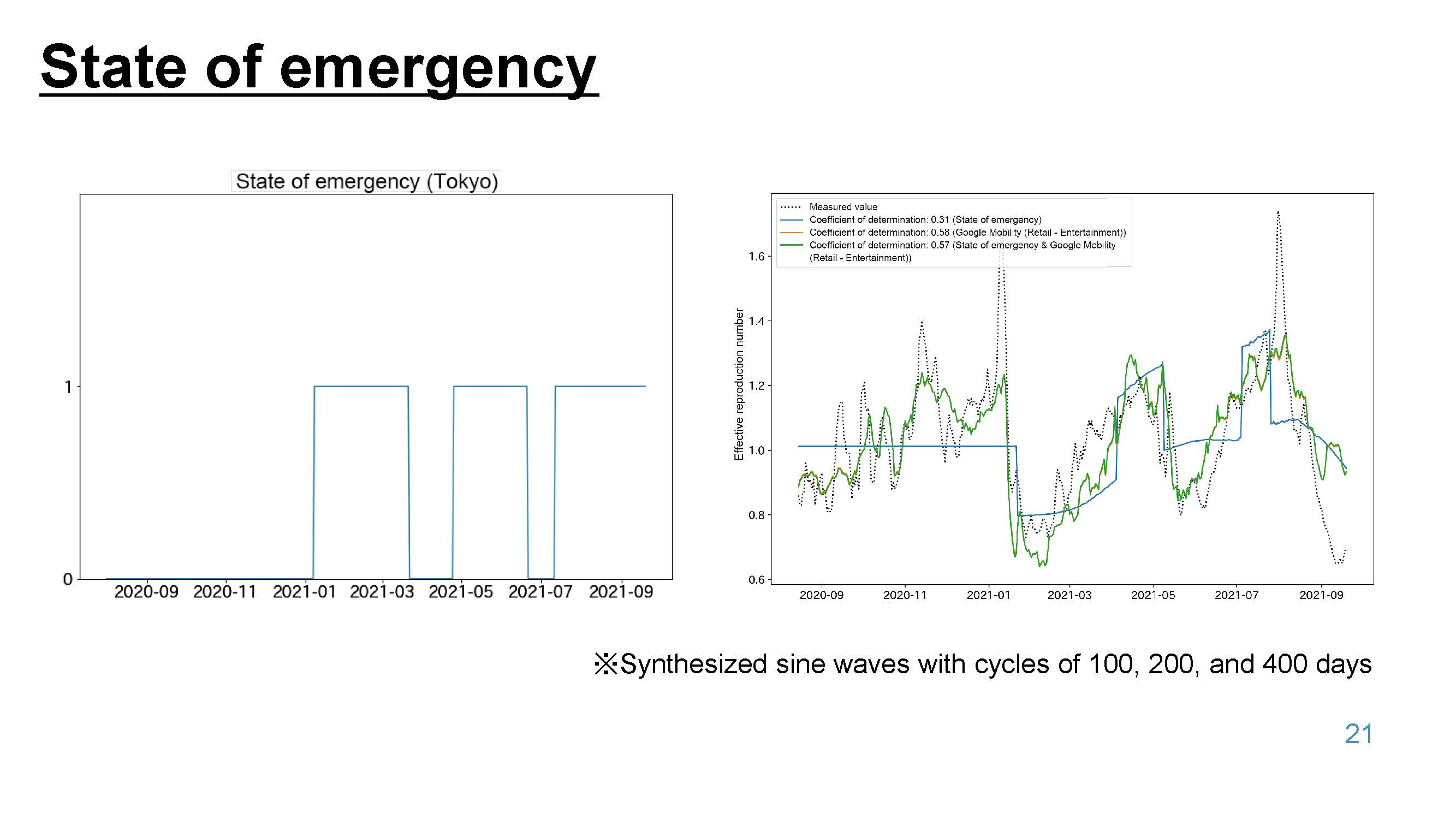 State of emergency

State of emergency (Tokyo)

1

0

2020-09 2020-11 2021-01 2021-03 2021-05 2021-07 2021-09

Measured value
Coefficient of determination: 0.31 (State of emergency)
Coefficient of determination: 0.58 (Google Mobility (Retail - Entertainment))
Coefficient of determination: 0.57 (State of emergency & Google Mobility (Retail - Entertainment))

Effective reproduction number

1.6
1.4
1.2
1.0
0.8
0.6

2020-09 2020-11 2021-01 2021-03 2021-05 2021-07 2021-09

※Synthesized sine waves with cycles of 100, 200, and 400 days

21